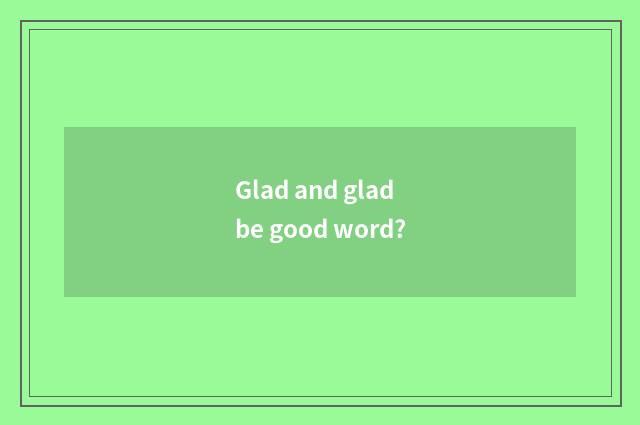 Glad and glad be good word?